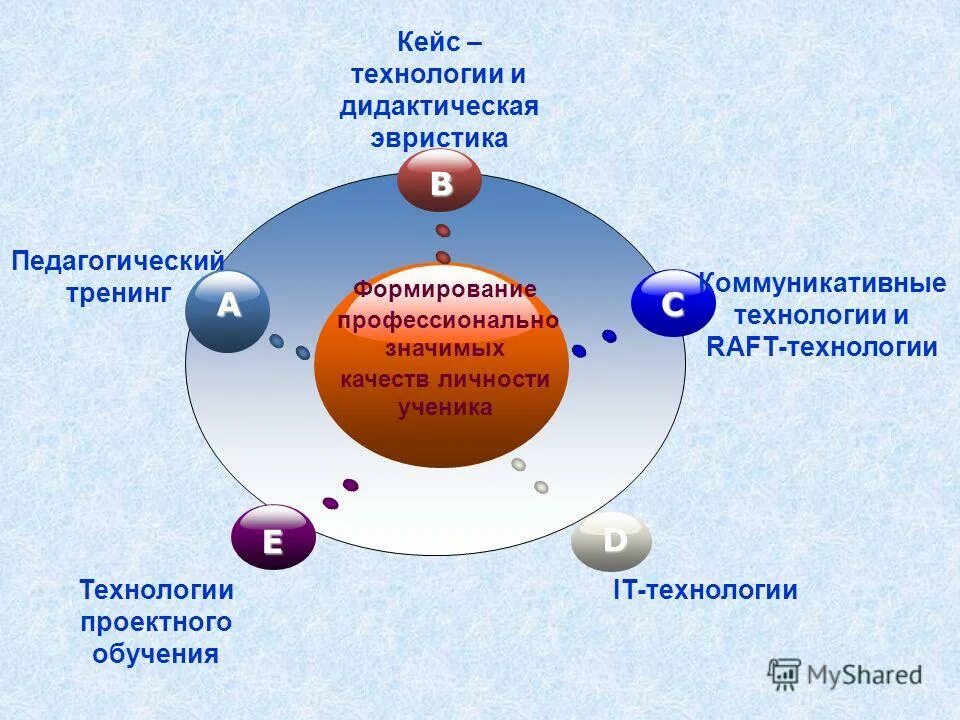 Кейс – технологии и дидактическая эвристика

B

Педагогический тренинг

A

Формирование профессионально значимых качеств личности ученика

C

Коммуникативные технологии и RAFT-технологии

E

D

Технологии проектного обучения

IT-технологии

MyShared